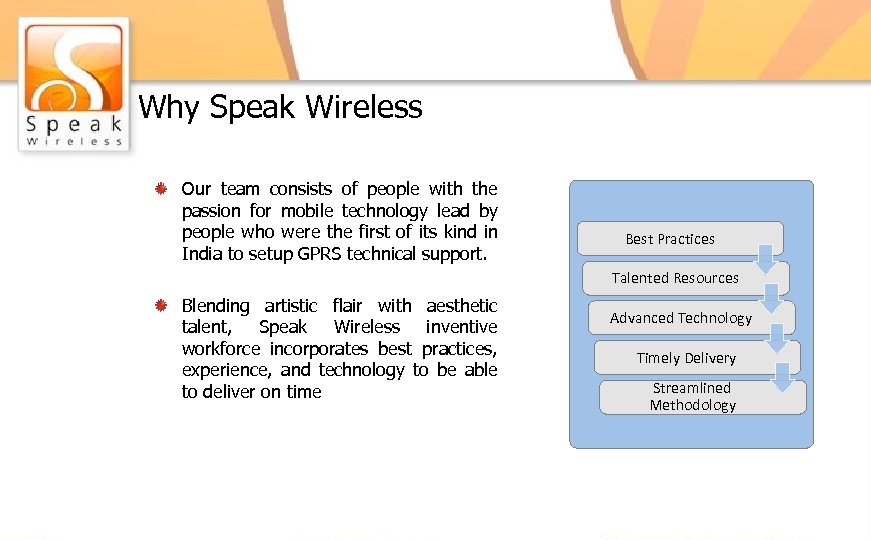 Speak
Wireless

Why Speak Wireless

Our team consists of people with the passion for mobile technology lead by people who were the first of its kind in India to setup GPRS technical support.

Blending artistic flair with aesthetic talent, Speak Wireless inventive workforce incorporates best practices, experience, and technology to be able to deliver on time

Best Practices
Talented Resources
Advanced Technology
Timely Delivery
Streamlined Methodology